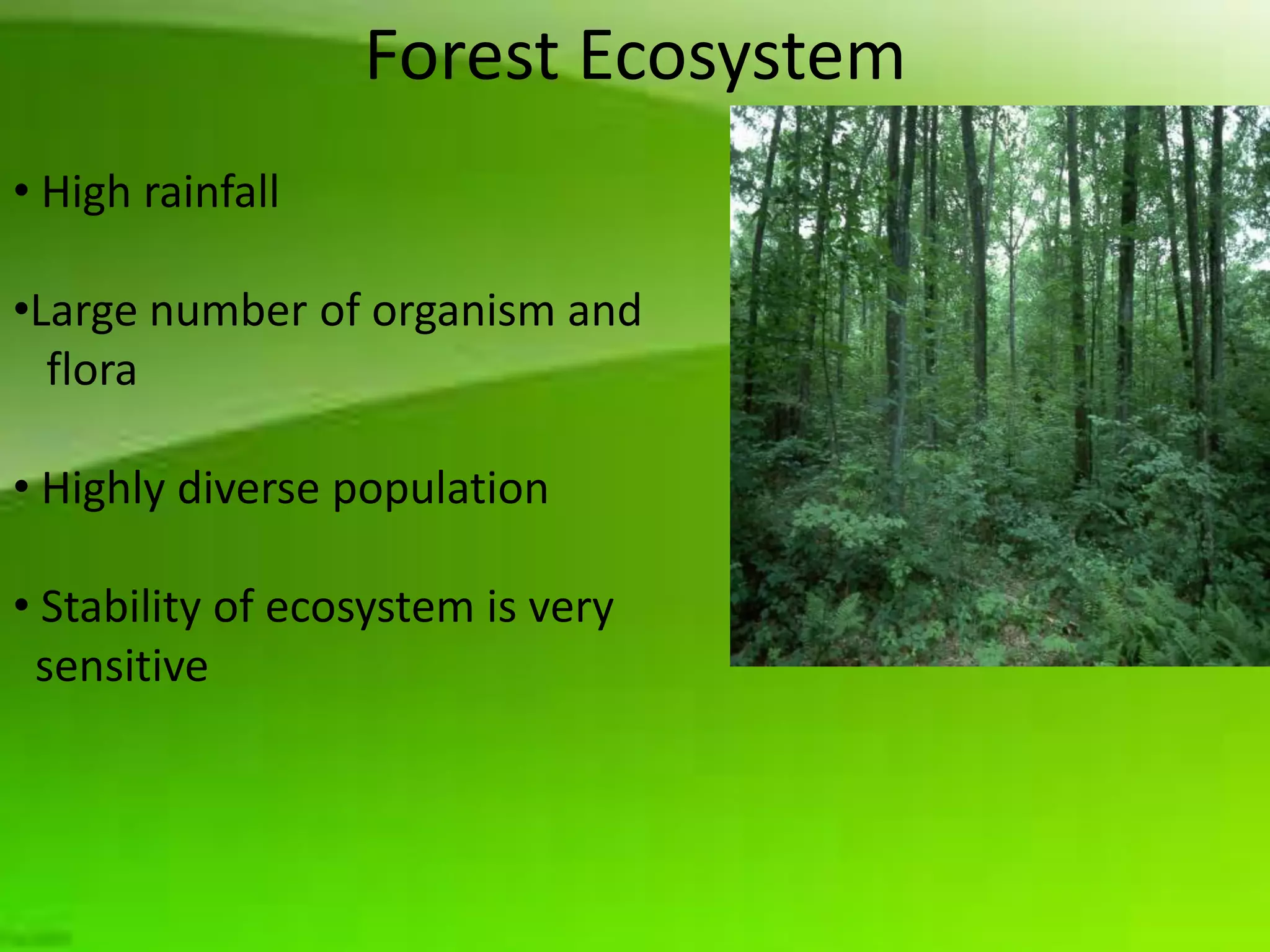 Forest Ecosystem

• High rainfall

•Large number of organism and flora

• Highly diverse population

• Stability of ecosystem is very sensitive